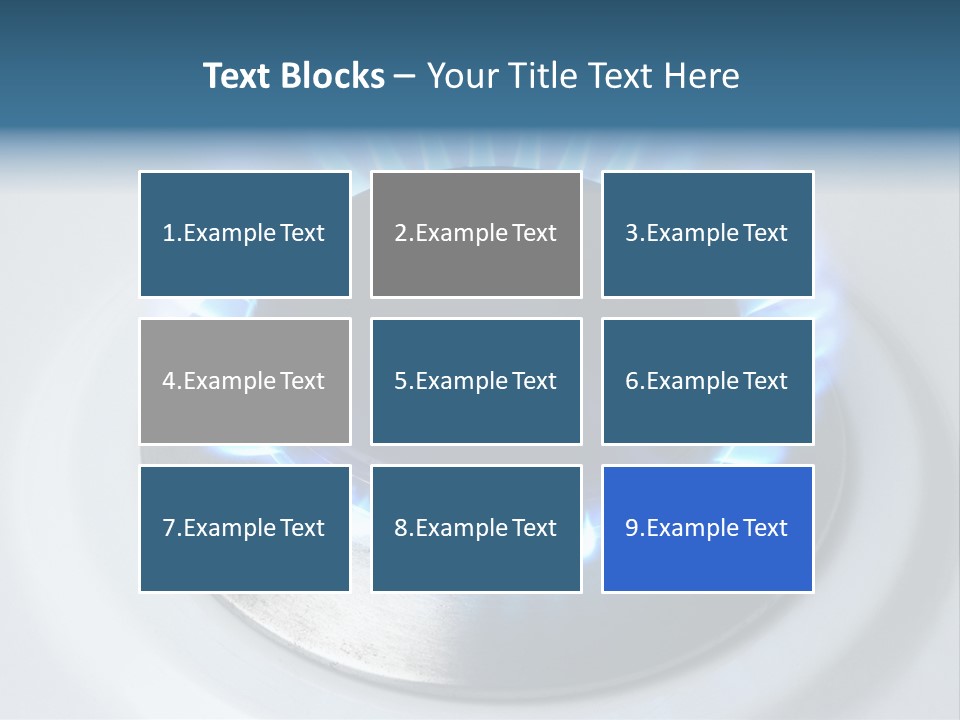 Text Blocks – Your Title Text Here

1.Example Text

2.Example Text

3.Example Text

4.Example Text

5.Example Text

6.Example Text

7.Example Text

8.Example Text

9.Example Text